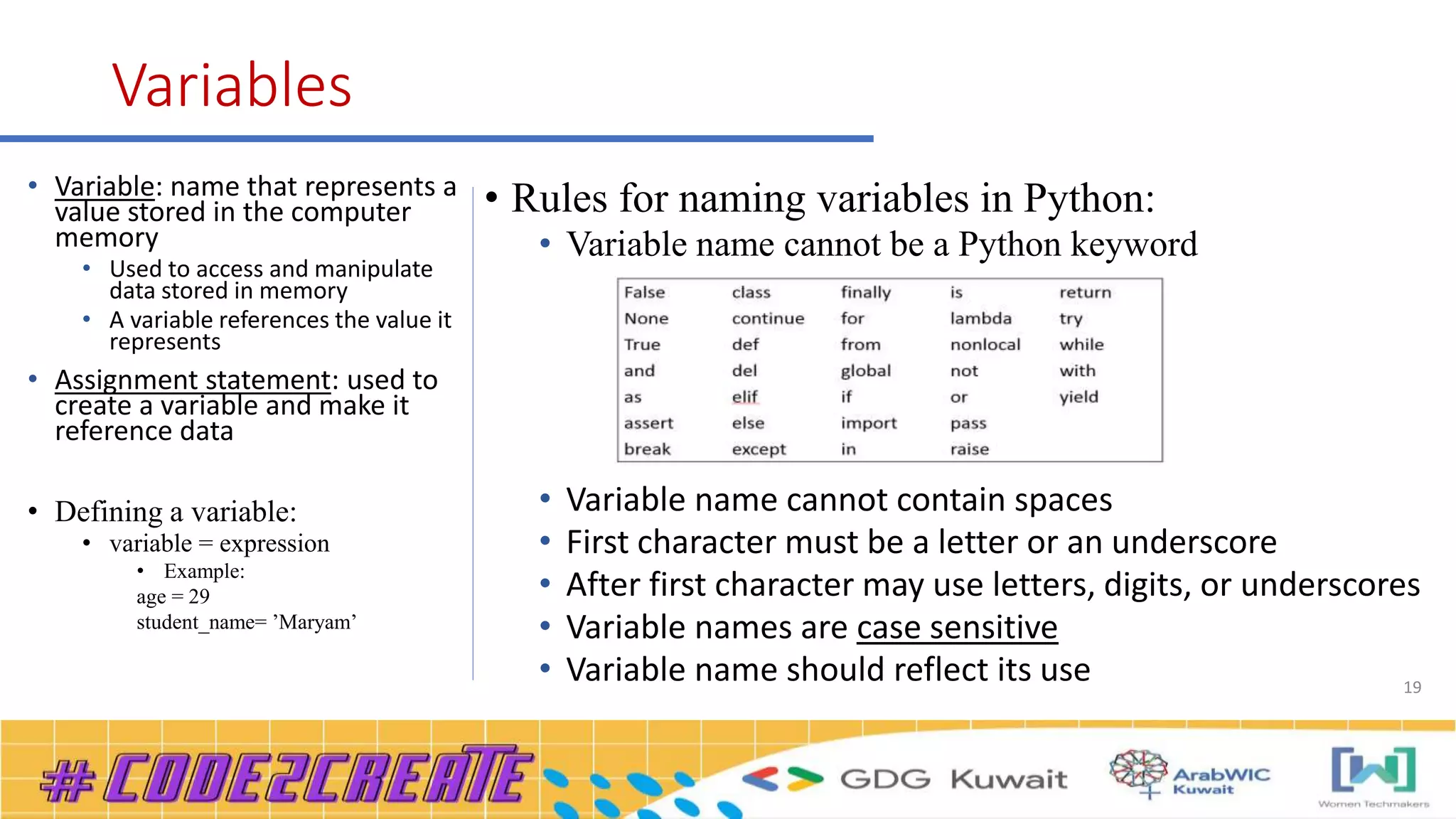 Variables

• Variable: name that represents a value stored in the computer memory
  • Used to access and manipulate data stored in memory
  • A variable references the value it represents
• Assignment statement: used to create a variable and make it reference data

• Defining a variable:
  • variable = expression
    • Example:
    age = 29
    student_name= ’Maryam’

• Rules for naming variables in Python:
  • Variable name cannot be a Python keyword

| False | class | finally | is | return |
|---|---|---|---|---|
| None | continue | for | lambda | try |
| True | def | from | nonlocal | while |
| and | del | global | not | with |
| as | elif | if | or | yield |
| assert | else | import | pass | |
| break | except | in | raise | |

  • Variable name cannot contain spaces
  • First character must be a letter or an underscore
  • After first character may use letters, digits, or underscores
  • Variable names are case sensitive
  • Variable name should reflect its use

19

#CODE2CREATE
GDG Kuwait
ArabWIC Kuwait
Women Techmakers